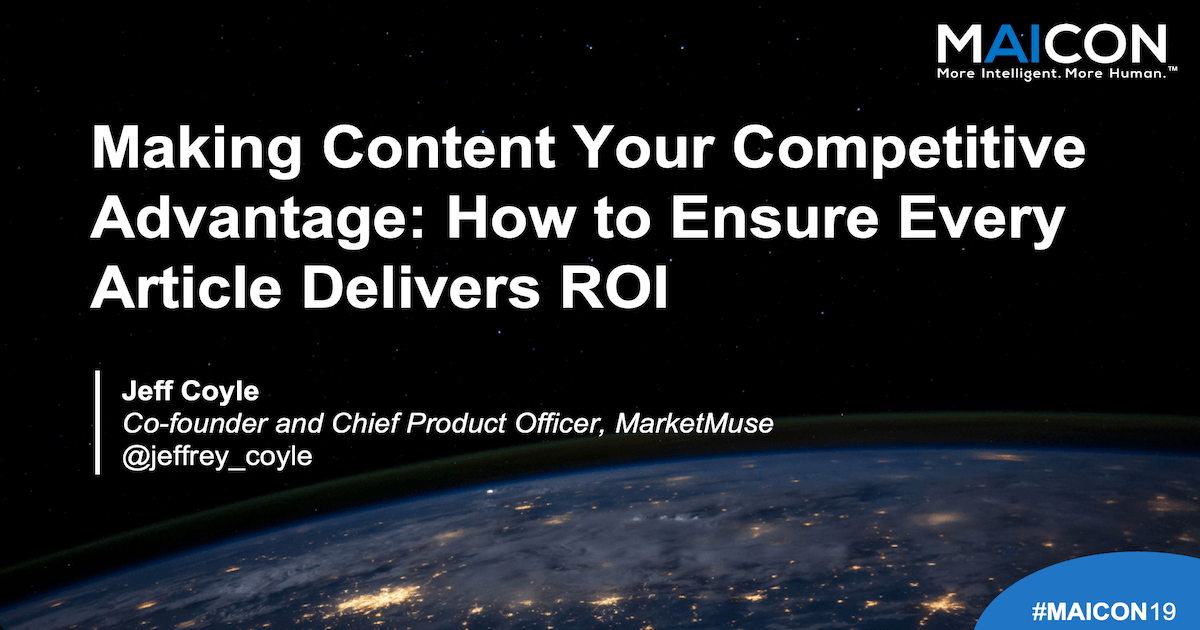 MAICON
More Intelligent. More Human.™

Making Content Your Competitive Advantage: How to Ensure Every Article Delivers ROI

Jeff Coyle
Co-founder and Chief Product Officer, MarketMuse
@jeffrey_coyle

#MAICON19